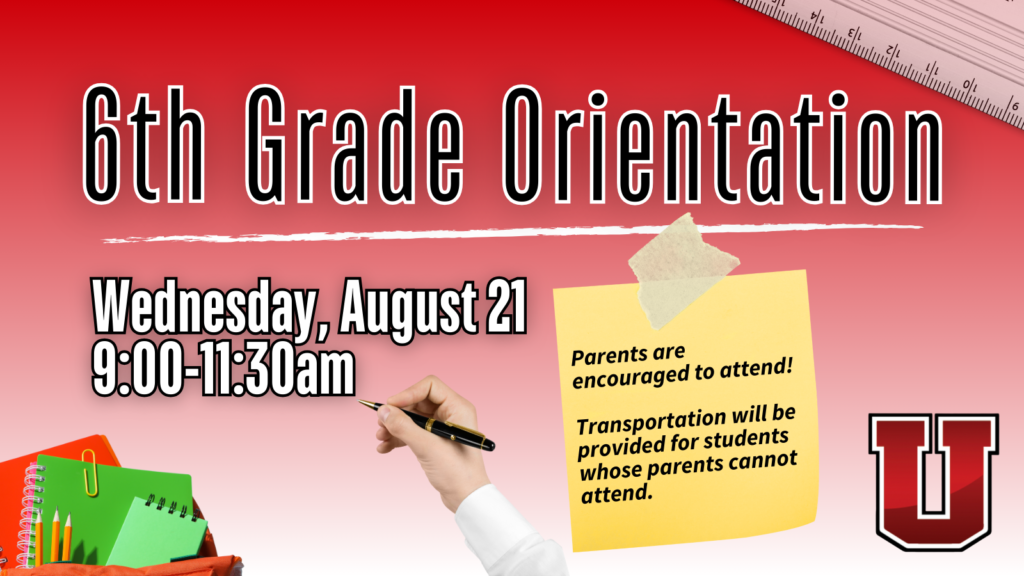 6th Grade Orientation

Wednesday, August 21
9:00-11:30am

Parents are encouraged to attend!

Transportation will be provided for students whose parents cannot attend.

U